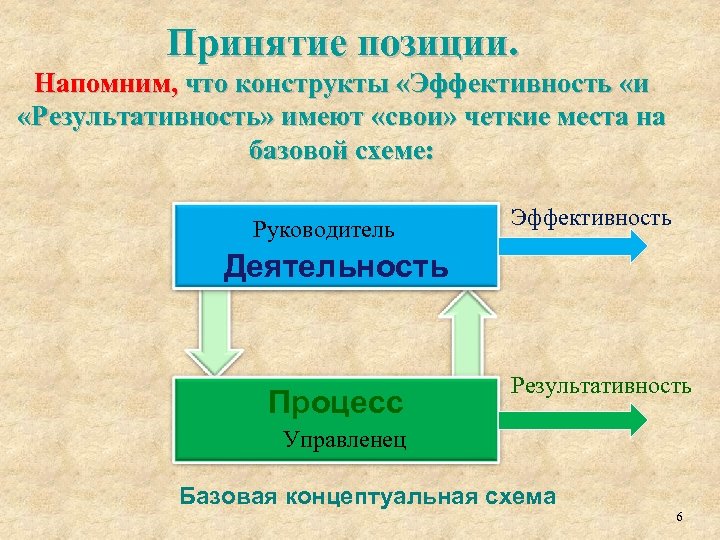 Принятие позиции.

Напомним, что конструкты «Эффективность «и «Результативность» имеют «свои» четкие места на базовой схеме:

Руководитель
Деятельность

Эффективность

Процесс
Управленец

Результативность

Базовая концептуальная схема

6